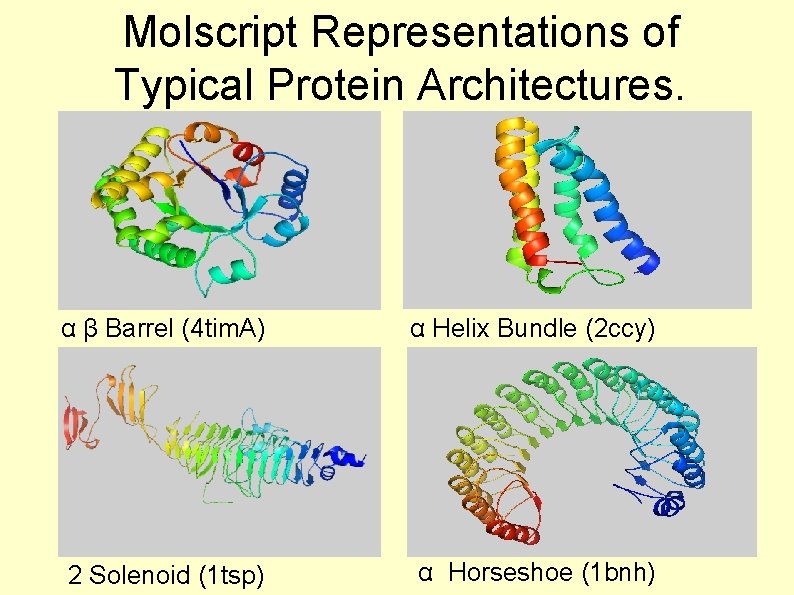 Molscript Representations of Typical Protein Architectures.

α β Barrel (4timA)

α Helix Bundle (2ccy)

2 Solenoid (1tsp)

α Horseshoe (1bnh)